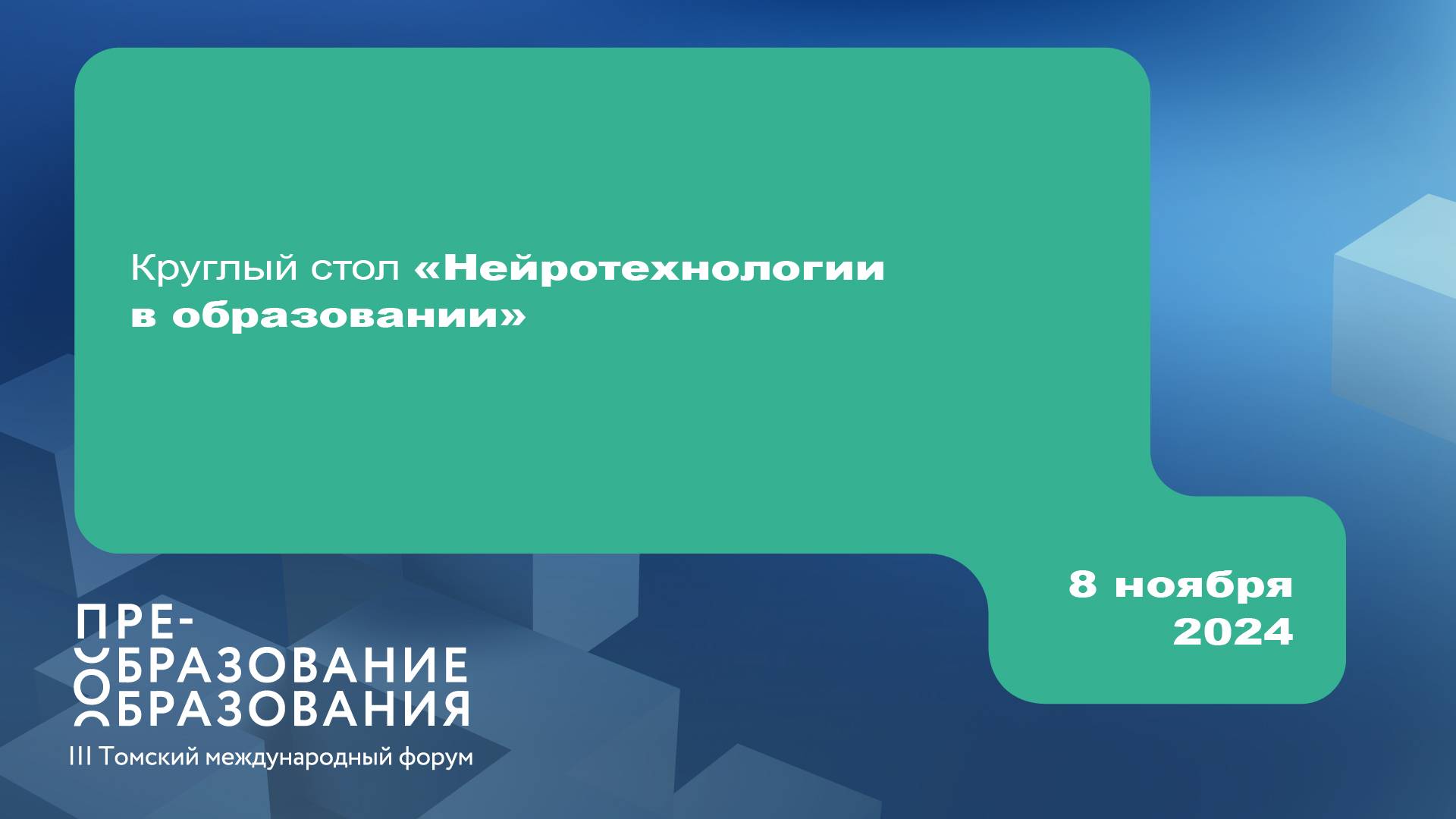 Круглый стол «Нейротехнологии в образовании»

8 ноября
2024

ПРЕ-
ОБРАЗОВАНИЕ
ОБРАЗОВАНИЯ
III Томский международный форум